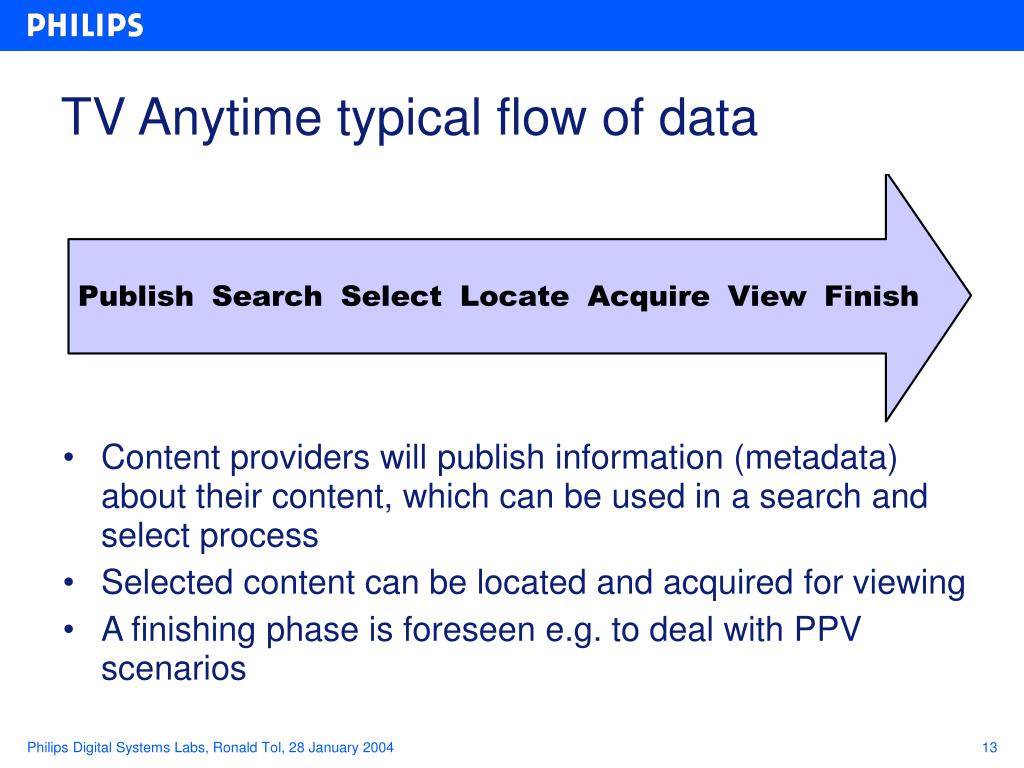 PHILIPS

TV Anytime typical flow of data

Publish Search Select Locate Acquire View Finish

• Content providers will publish information (metadata) about their content, which can be used in a search and select process
• Selected content can be located and acquired for viewing
• A finishing phase is foreseen e.g. to deal with PPV scenarios

Philips Digital Systems Labs, Ronald Tol, 28 January 2004

13